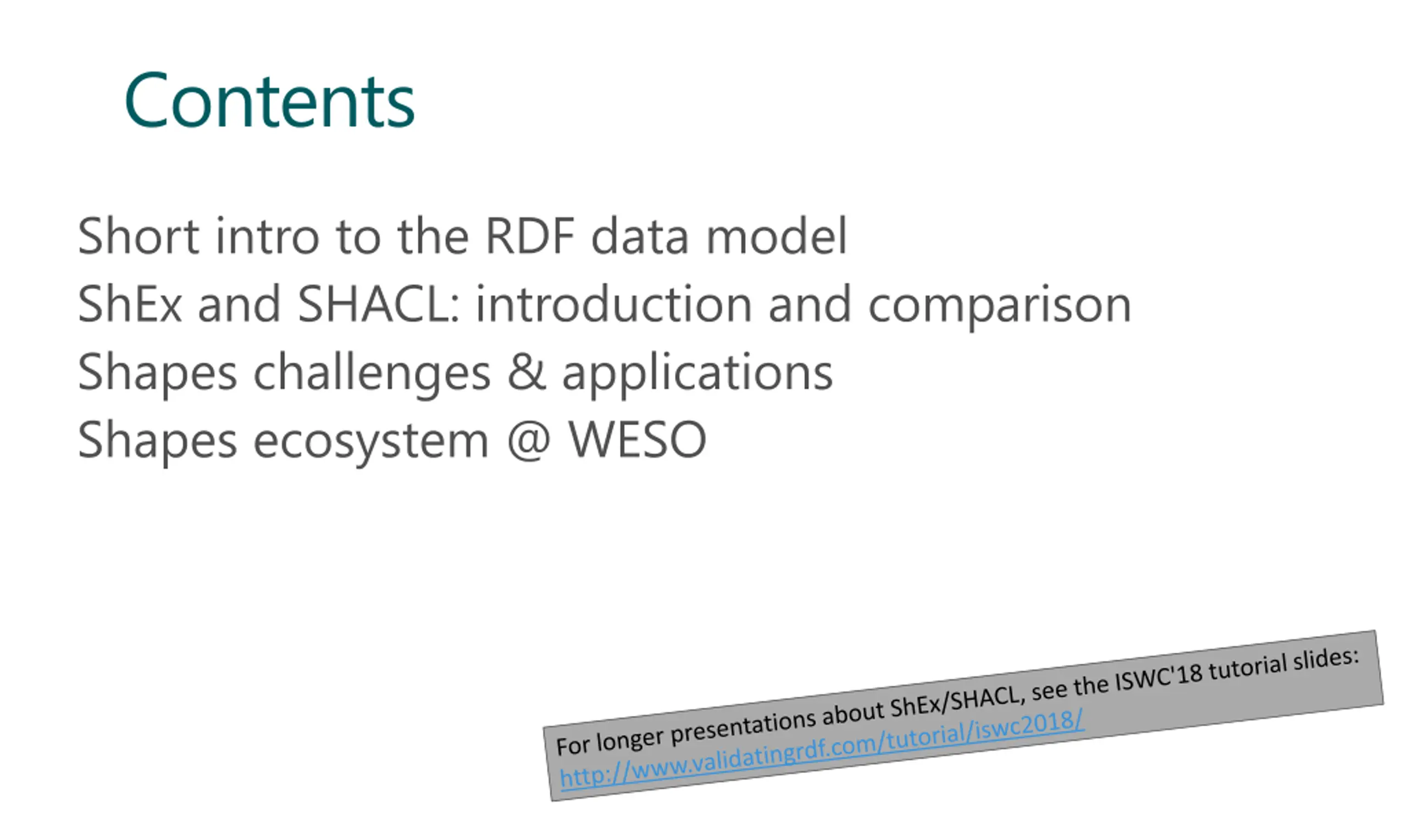 Contents

Short intro to the RDF data model
ShEx and SHACL: introduction and comparison
Shapes challenges & applications
Shapes ecosystem @ WESO

For longer presentations about ShEx/SHACL, see the ISWC'18 tutorial slides:
http://www.validatingrdf.com/tutorial/iswc2018/